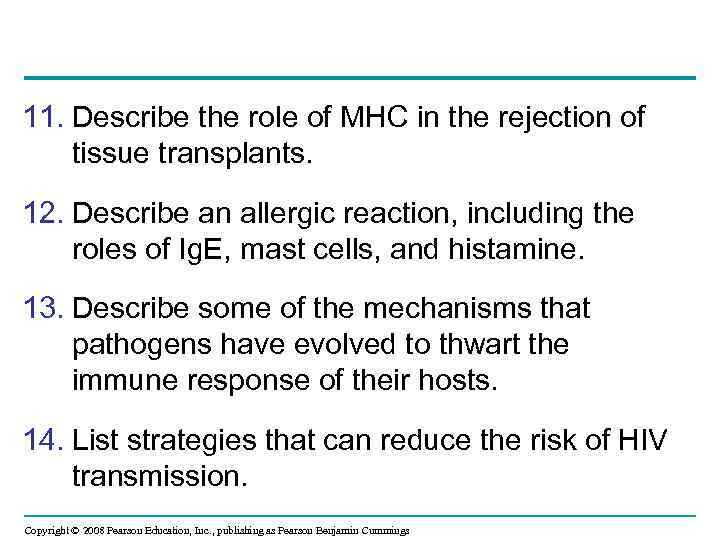 11. Describe the role of MHC in the rejection of tissue transplants.

12. Describe an allergic reaction, including the roles of IgE, mast cells, and histamine.

13. Describe some of the mechanisms that pathogens have evolved to thwart the immune response of their hosts.

14. List strategies that can reduce the risk of HIV transmission.

Copyright © 2008 Pearson Education, Inc., publishing as Pearson Benjamin Cummings